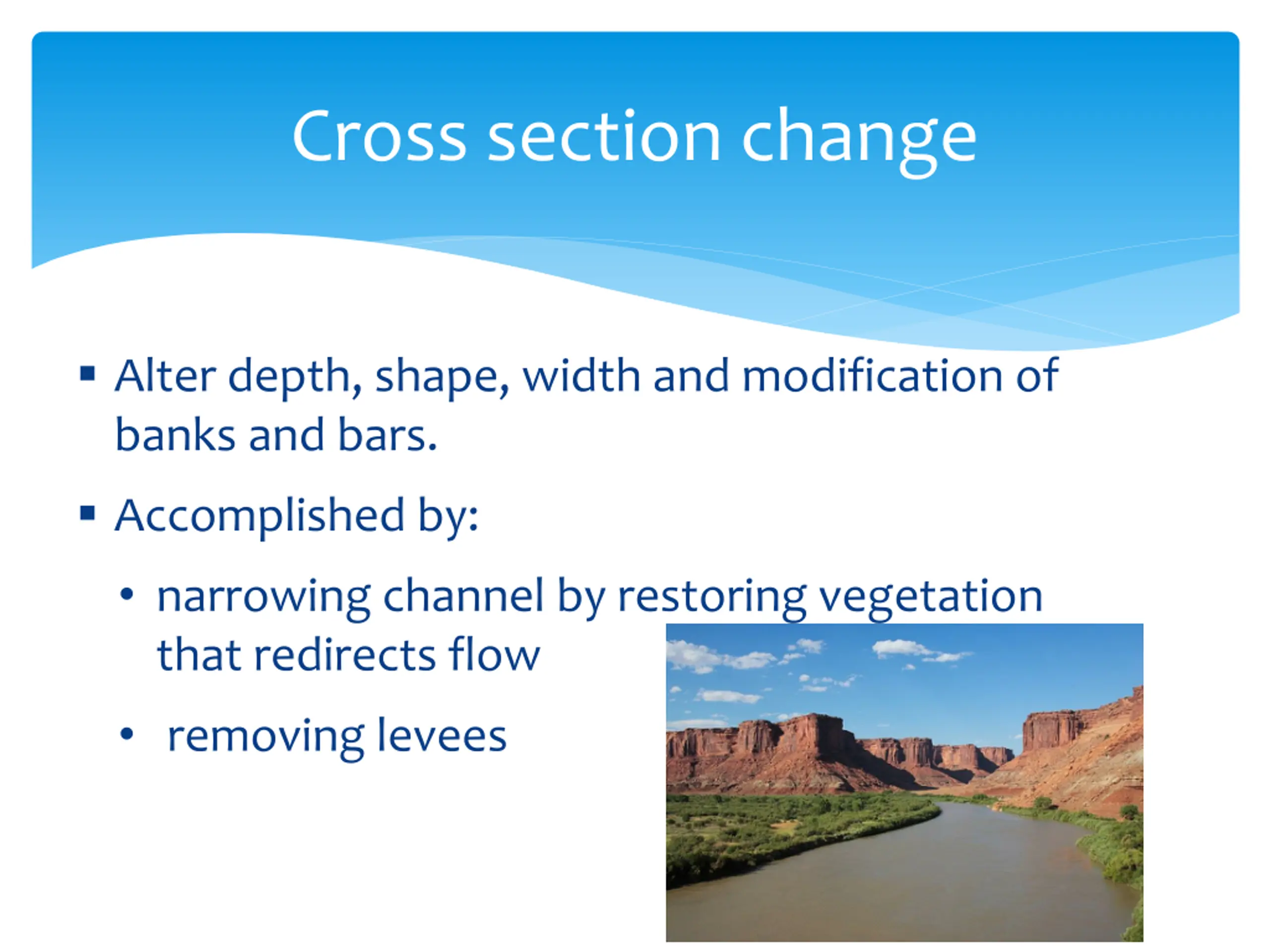 Cross section change

▪ Alter depth, shape, width and modification of banks and bars.

▪ Accomplished by:

• narrowing channel by restoring vegetation that redirects flow

• removing levees